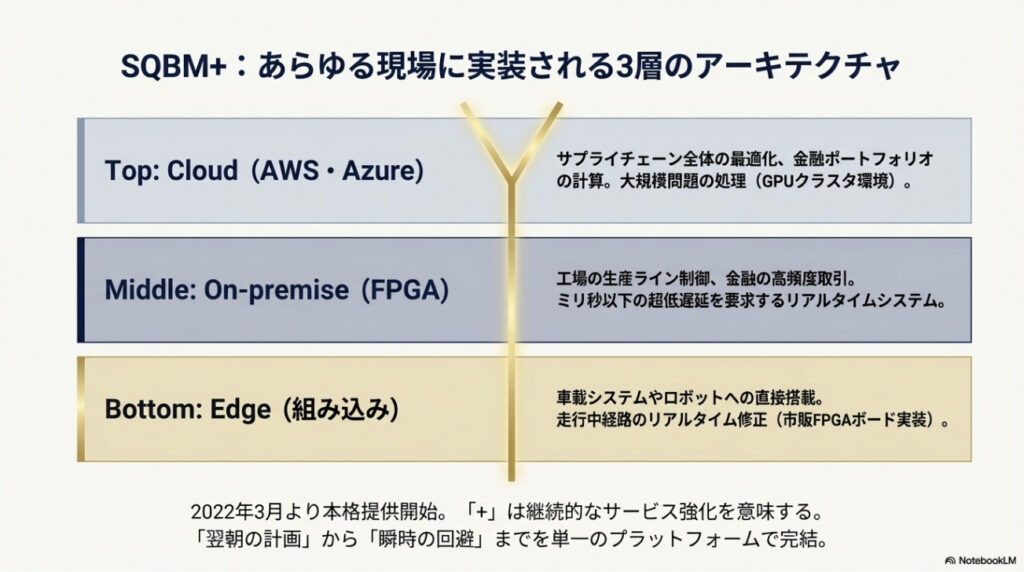 SQBM+：あらゆる現場に実装される3層のアーキテクチャ

Top: Cloud（AWS・Azure）

サプライチェーン全体の最適化、金融ポートフォリオの計算。大規模問題の処理（GPUクラスタ環境）。

Middle: On-premise（FPGA）

工場の生産ライン制御、金融の高頻度取引。
ミリ秒以下の超低遅延を要求するリアルタイムシステム。

Bottom: Edge（組み込み）

車載システムやロボットへの直接搭載。
走行中経路のリアルタイム修正（市販FPGAボード実装）。

2022年3月より本格提供開始。「+」は継続的なサービス強化を意味する。
「翌朝の計画」から「瞬時の回避」までを単一のプラットフォームで完結。

NotebookLM